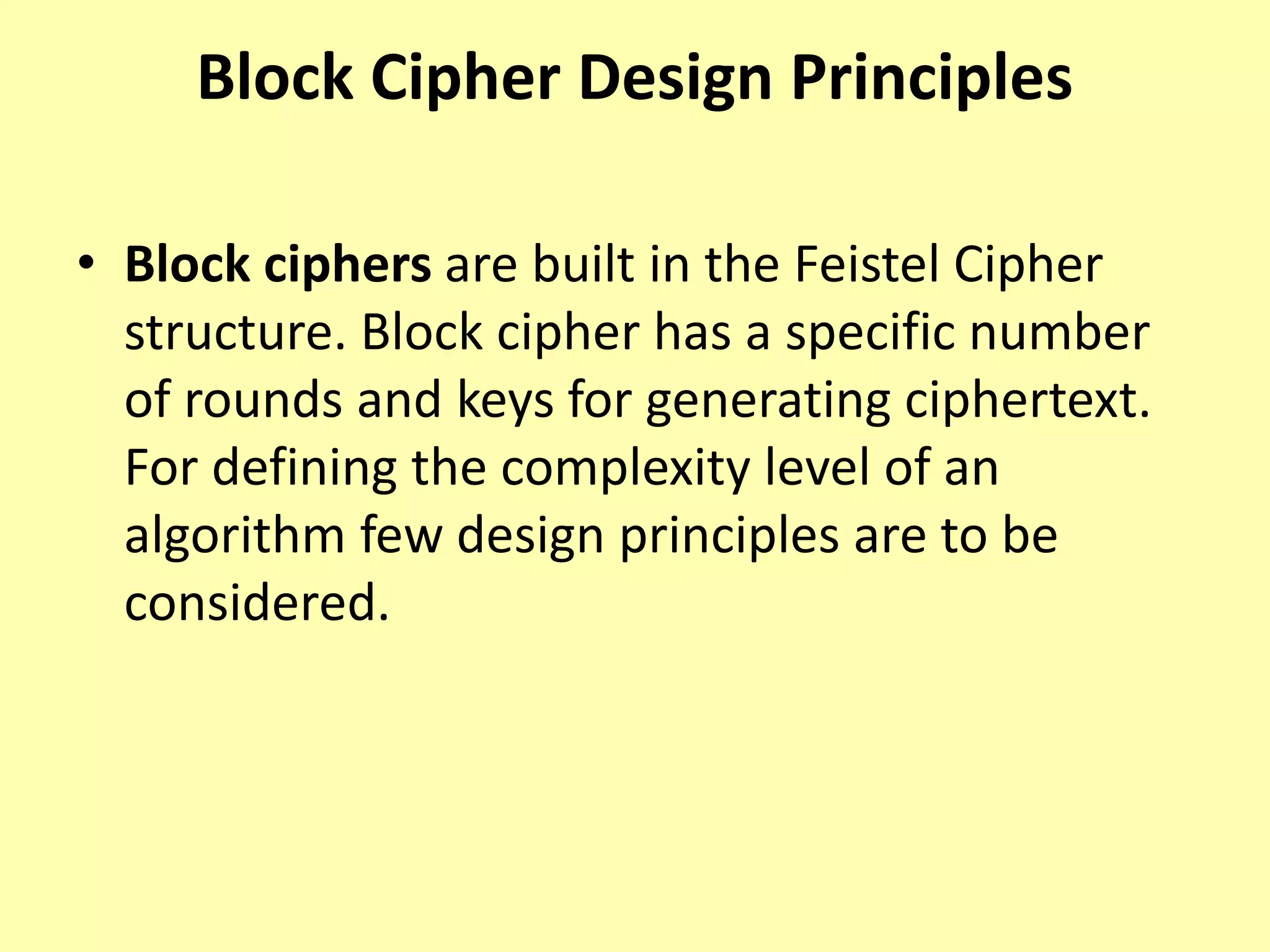 Block Cipher Design Principles

• Block ciphers are built in the Feistel Cipher structure. Block cipher has a specific number of rounds and keys for generating ciphertext. For defining the complexity level of an algorithm few design principles are to be considered.